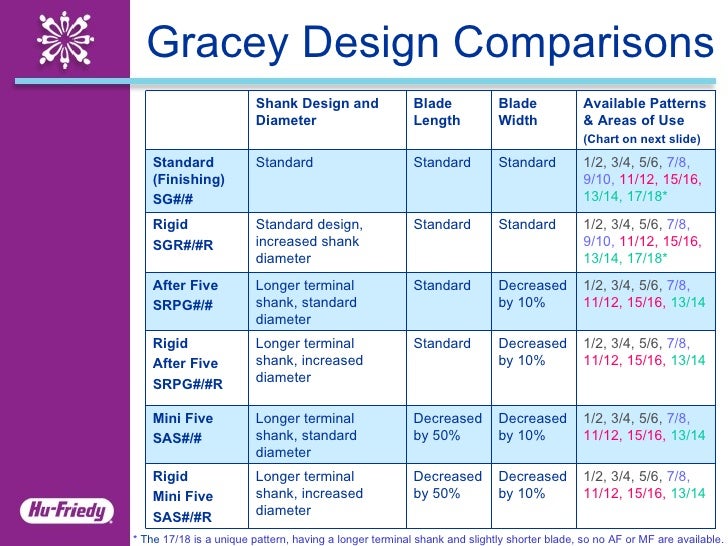 Gracey Design Comparisons

| | Shank Design and Diameter | Blade Length | Blade Width | Available Patterns & Areas of Use (Chart on next slide) |
|---|---|---|---|---|
| Standard (Finishing) SG#/# | Standard | Standard | Standard | 1/2, 3/4, 5/6, 7/8, 9/10, 11/12, 15/16, 13/14, 17/18* |
| Rigid SGR#/#R | Standard design, increased shank diameter | Standard | Standard | 1/2, 3/4, 5/6, 7/8, 9/10, 11/12, 15/16, 13/14, 17/18* |
| After Five SRPG#/# | Longer terminal shank, standard diameter | Standard | Decreased by 10% | 1/2, 3/4, 5/6, 7/8, 11/12, 15/16, 13/14 |
| Rigid After Five SRPG#/#R | Longer terminal shank, increased diameter | Standard | Decreased by 10% | 1/2, 3/4, 5/6, 7/8, 11/12, 15/16, 13/14 |
| Mini Five SAS#/# | Longer terminal shank, standard diameter | Decreased by 50% | Decreased by 10% | 1/2, 3/4, 5/6, 7/8, 11/12, 15/16, 13/14 |
| Rigid Mini Five SAS#/#R | Longer terminal shank, increased diameter | Decreased by 50% | Decreased by 10% | 1/2, 3/4, 5/6, 7/8, 11/12, 15/16, 13/14 |

Hu-Friedy

* The 17/18 is a unique pattern, having a longer terminal shank and slightly shorter blade, so no AF or MF are available.